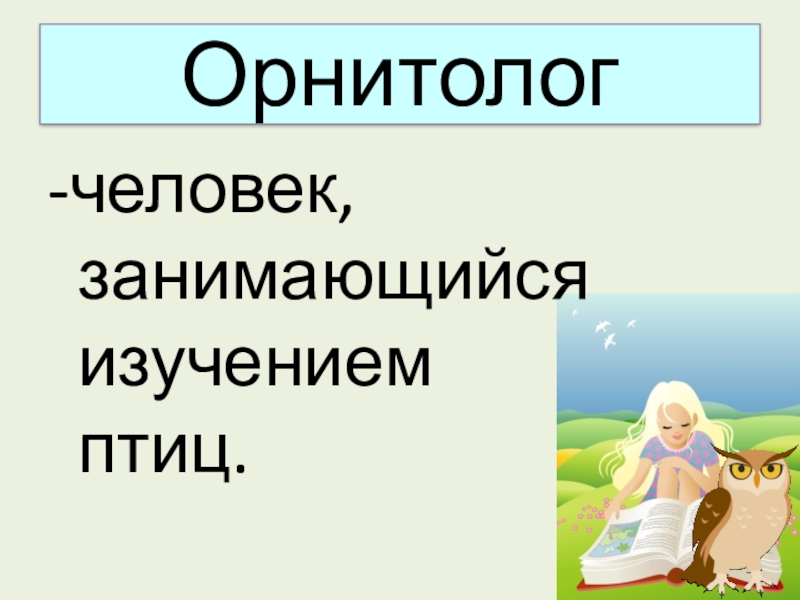 Орнитолог

-человек, занимающийся изучением птиц.